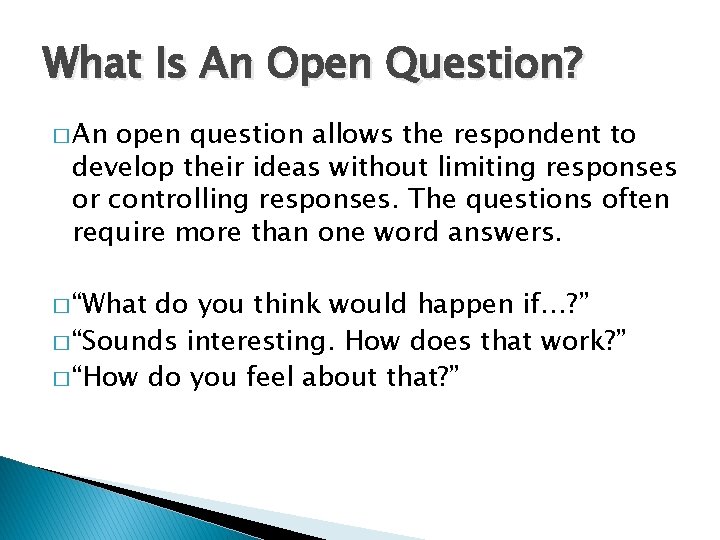 What Is An Open Question?

□ An open question allows the respondent to develop their ideas without limiting responses or controlling responses. The questions often require more than one word answers.

□ “What do you think would happen if…?”
□ “Sounds interesting. How does that work?”
□ “How do you feel about that?”